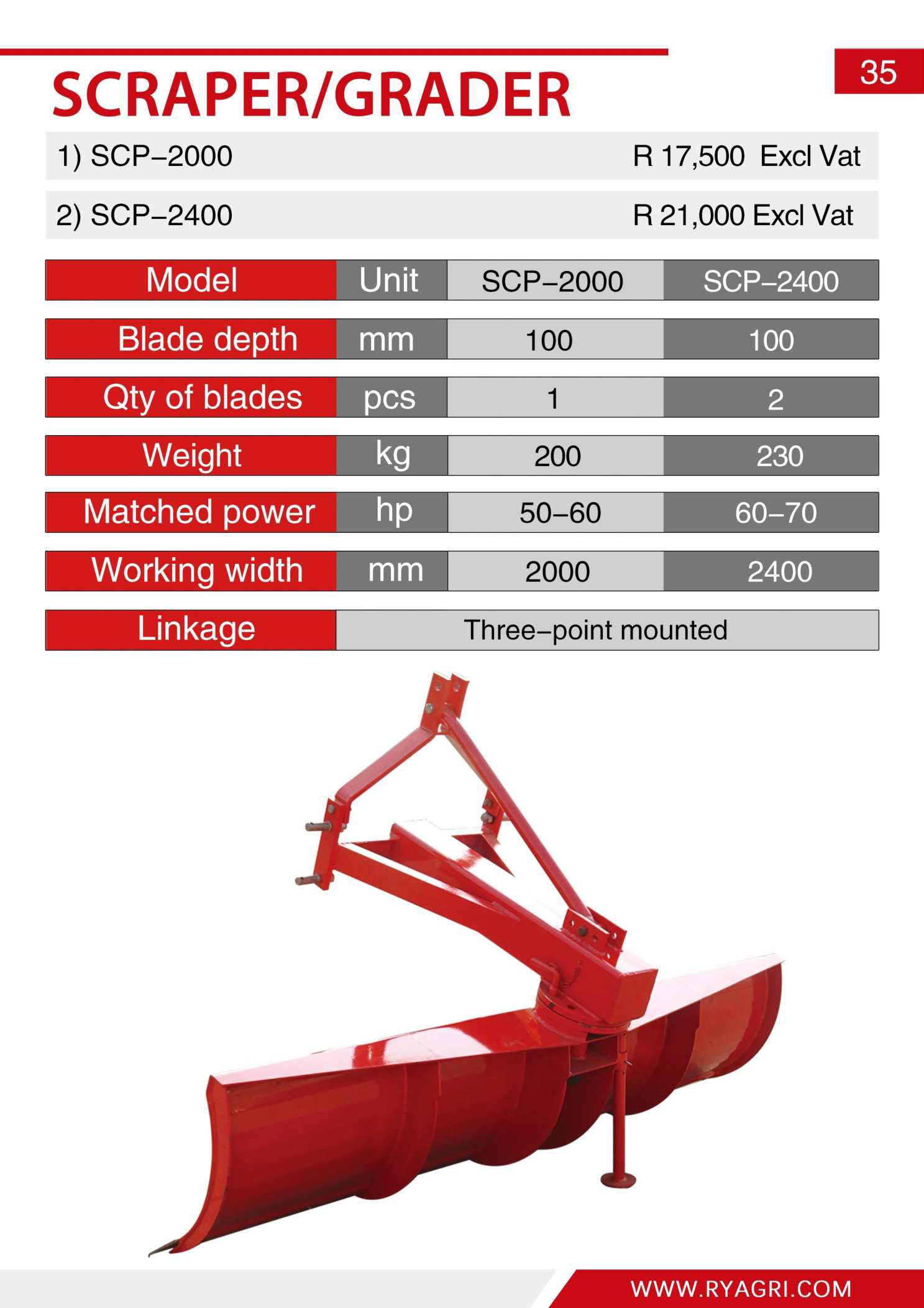 35

SCRAPER/GRADER

1) SCP–2000 R 17,500 Excl Vat

2) SCP–2400 R 21,000 Excl Vat

| Model | Unit | SCP–2000 | SCP–2400 |
|---|---|---|---|
| Blade depth | mm | 100 | 100 |
| Qty of blades | pcs | 1 | 2 |
| Weight | kg | 200 | 230 |
| Matched power | hp | 50–60 | 60–70 |
| Working width | mm | 2000 | 2400 |
| Linkage | Three–point mounted | | |

WWW.RYAGRI.COM